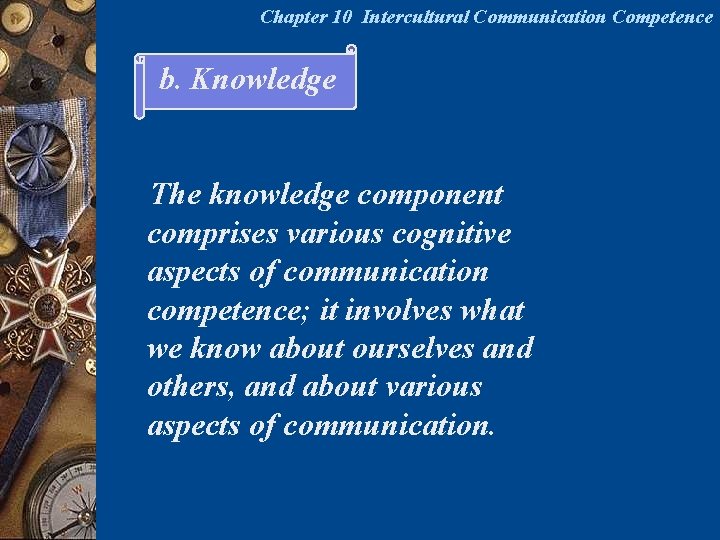 Chapter 10 Intercultural Communication Competence

b. Knowledge

The knowledge component comprises various cognitive aspects of communication competence; it involves what we know about ourselves and others, and about various aspects of communication.